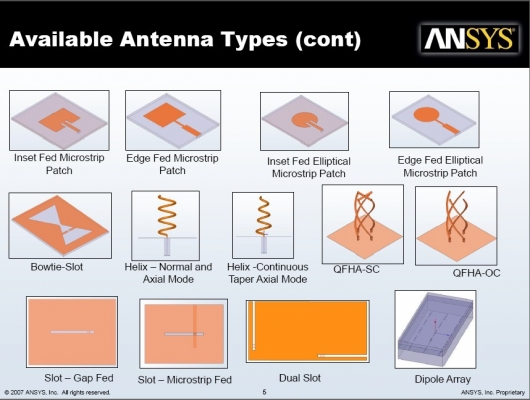 Available Antenna Types (cont)

ANSYS

Inset Fed Microstrip Patch

Edge Fed Microstrip Patch

Inset Fed Elliptical Microstrip Patch

Edge Fed Elliptical Microstrip Patch

Bowtie-Slot

Helix – Normal and Axial Mode

Helix -Continuous Taper Axial Mode

QFHA-SC

QFHA-OC

Slot – Gap Fed

Slot – Microstrip Fed

Dual Slot

Dipole Array

© 2007 ANSYS, Inc. All rights reserved.

5

ANSYS, Inc. Proprietary